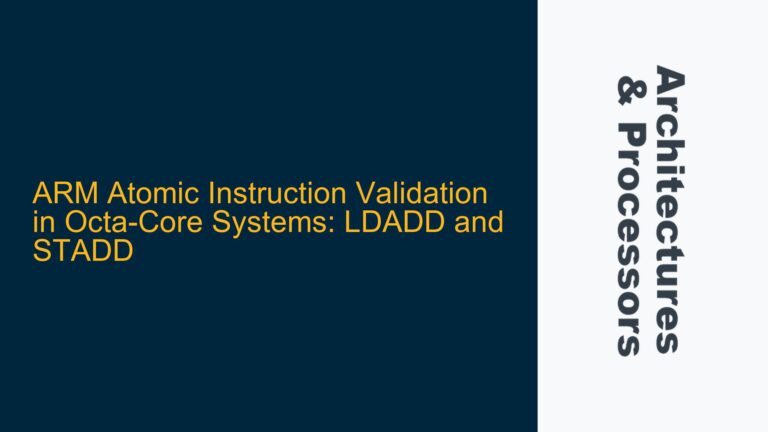 ARM Atomic Instruction Validation in Octa-Core Systems: LDADD and STADD

Architectures & Processors